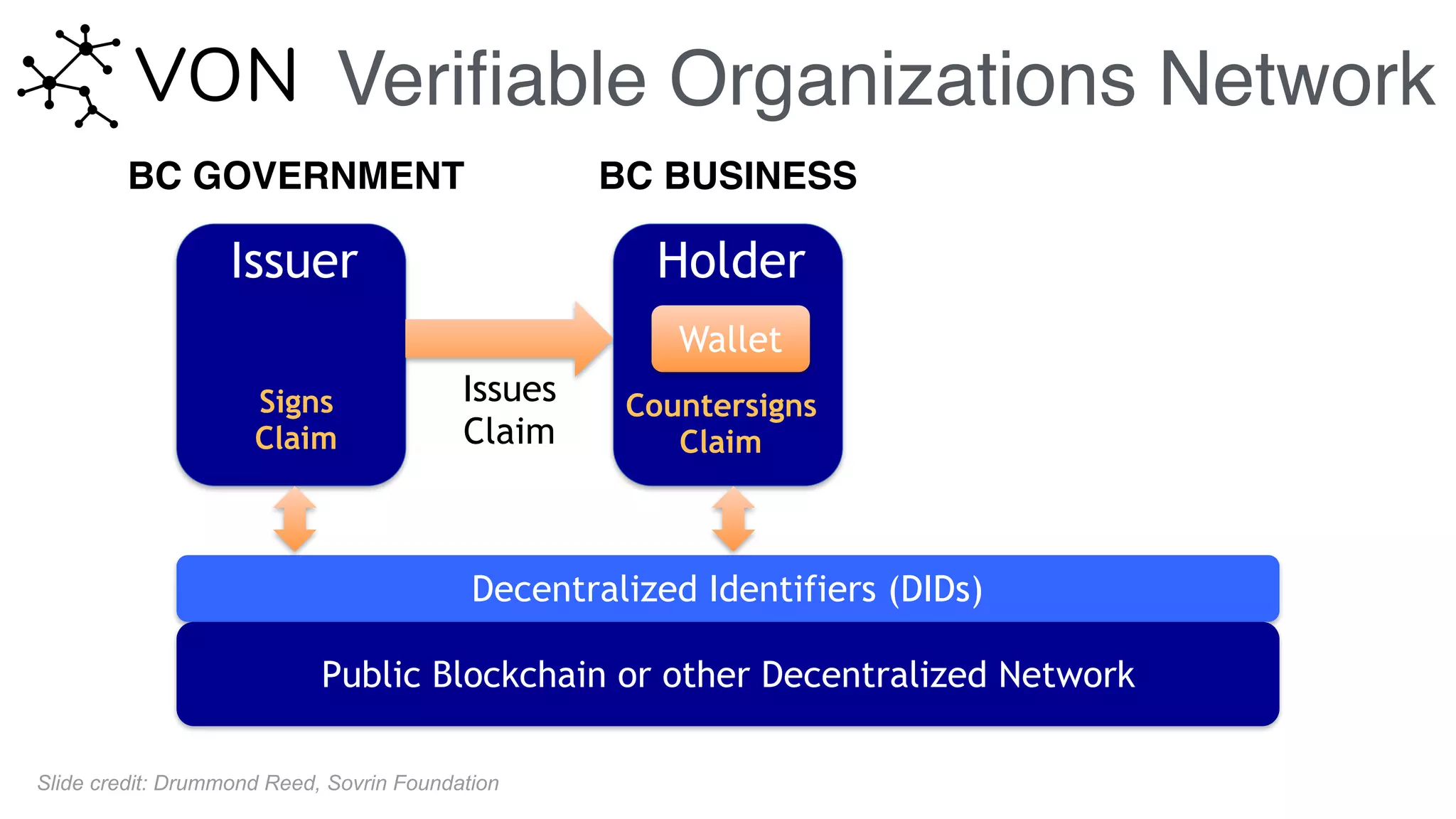 VON Verifiable Organizations Network

BC GOVERNMENT

BC BUSINESS

Issuer

Signs Claim

Issues Claim

Holder

Wallet

Countersigns Claim

Decentralized Identifiers (DIDs)

Public Blockchain or other Decentralized Network

Slide credit: Drummond Reed, Sovrin Foundation